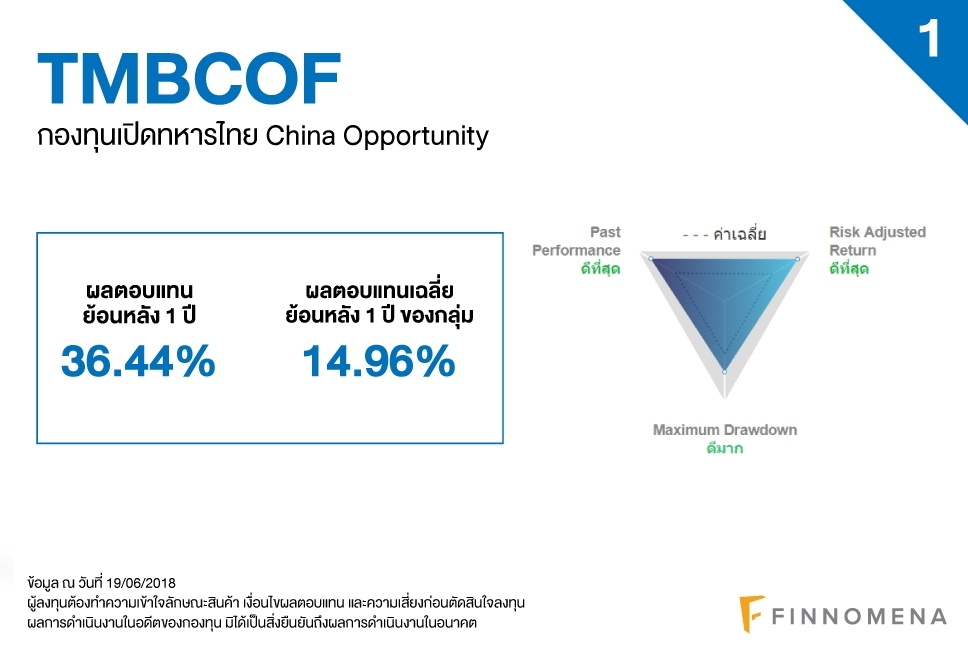 1

TMBCOF

กองทุนเปิดทหารไทย China Opportunity

ผลตอบแทน
ย้อนหลัง 1 ปี
36.44%

ผลตอบแทนเฉลี่ย
ย้อนหลัง 1 ปี ของกลุ่ม
14.96%

Past Performance
ดีที่สุด

- - - ค่าเฉลี่ย

Risk Adjusted Return
ดีที่สุด

Maximum Drawdown
ดีมาก

ข้อมูล ณ วันที่ 19/06/2018
ผู้ลงทุนต้องทำความเข้าใจลักษณะสินค้า เงื่อนไขผลตอบแทน และความเสี่ยงก่อนตัดสินใจลงทุน
ผลการดำเนินงานในอดีตของกองทุน มิได้เป็นสิ่งยืนยันถึงผลการดำเนินงานในอนาคต

FINNOMENA